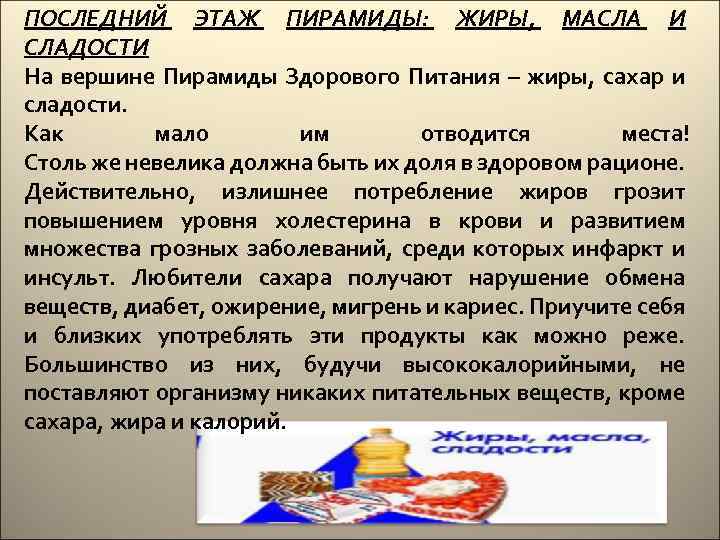 ПОСЛЕДНИЙ ЭТАЖ ПИРАМИДЫ: ЖИРЫ, МАСЛА И СЛАДОСТИ

На вершине Пирамиды Здорового Питания – жиры, сахар и сладости.

Как мало им отводится места! Столь же невелика должна быть их доля в здоровом рационе. Действительно, излишнее потребление жиров грозит повышением уровня холестерина в крови и развитием множества грозных заболеваний, среди которых инфаркт и инсульт. Любители сахара получают нарушение обмена веществ, диабет, ожирение, мигрень и кариес. Приучите себя и близких употреблять эти продукты как можно реже. Большинство из них, будучи высококалорийными, не поставляют организму никаких питательных веществ, кроме сахара, жира и калорий.

Жиры, масла, сладости